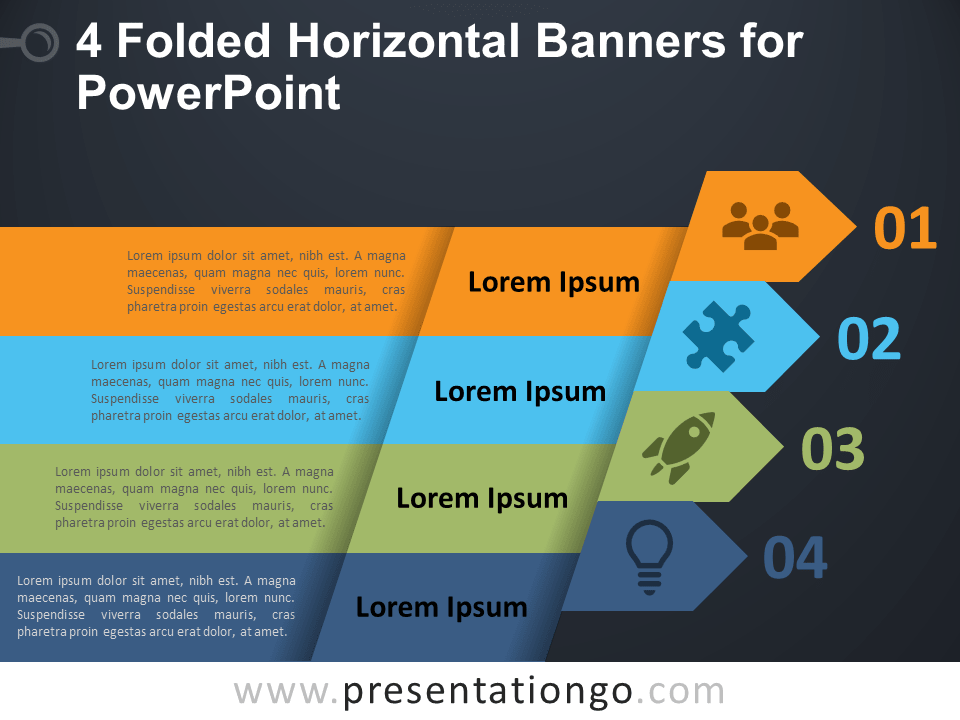 4 Folded Horizontal Banners for PowerPoint

Lorem ipsum dolor sit amet, nibh est. A magna maecenas, quam magna nec quis, lorem nunc. Suspendisse viverra sodales mauris, cras pharetra proin egestas arcu erat dolor, at amet.

Lorem Ipsum

01

Lorem ipsum dolor sit amet, nibh est. A magna maecenas, quam magna nec quis, lorem nunc. Suspendisse viverra sodales mauris, cras pharetra proin egestas arcu erat dolor, at amet.

Lorem Ipsum

02

Lorem ipsum dolor sit amet, nibh est. A magna maecenas, quam magna nec quis, lorem nunc. Suspendisse viverra sodales mauris, cras pharetra proin egestas arcu erat dolor, at amet.

Lorem Ipsum

03

Lorem ipsum dolor sit amet, nibh est. A magna maecenas, quam magna nec quis, lorem nunc. Suspendisse viverra sodales mauris, cras pharetra proin egestas arcu erat dolor, at amet.

Lorem Ipsum

04

www.presentationgo.com